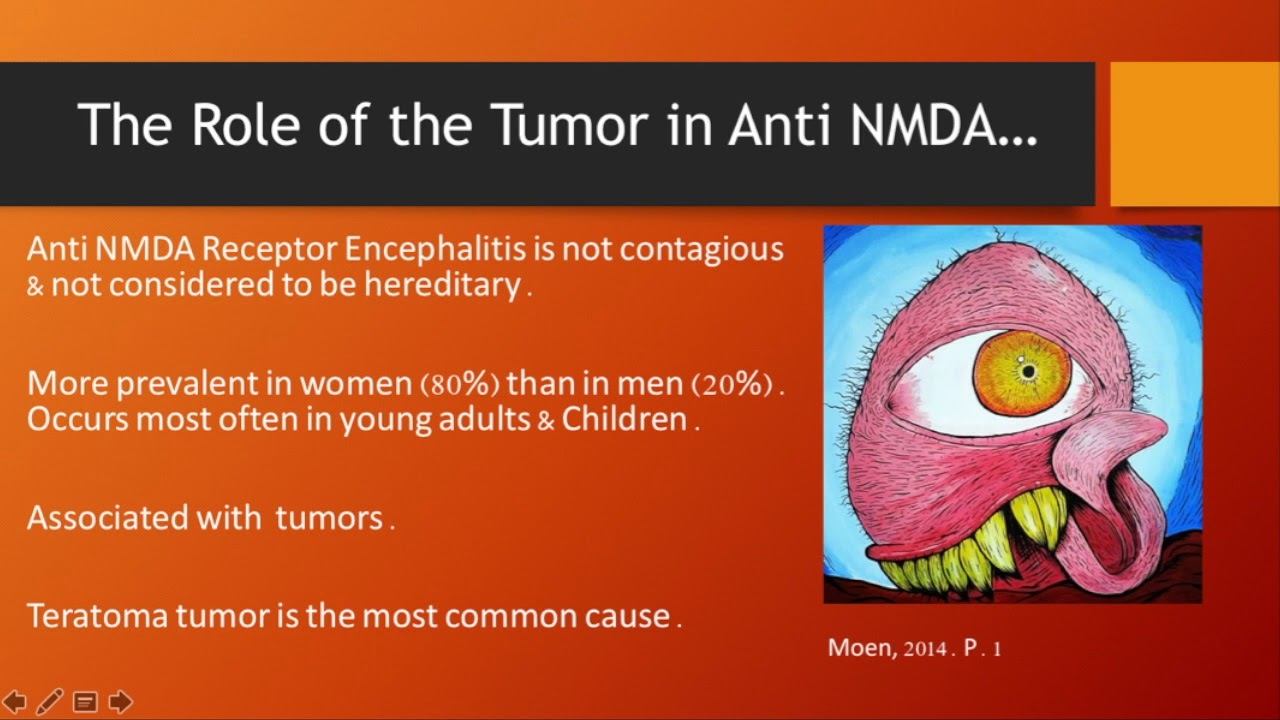 The Role of the Tumor in Anti NMDA…

Anti NMDA Receptor Encephalitis is not contagious & not considered to be hereditary .

More prevalent in women (80%) than in men (20%) . Occurs most often in young adults & Children .

Associated with tumors .

Teratoma tumor is the most common cause .

Moen, 2014 . P . 1